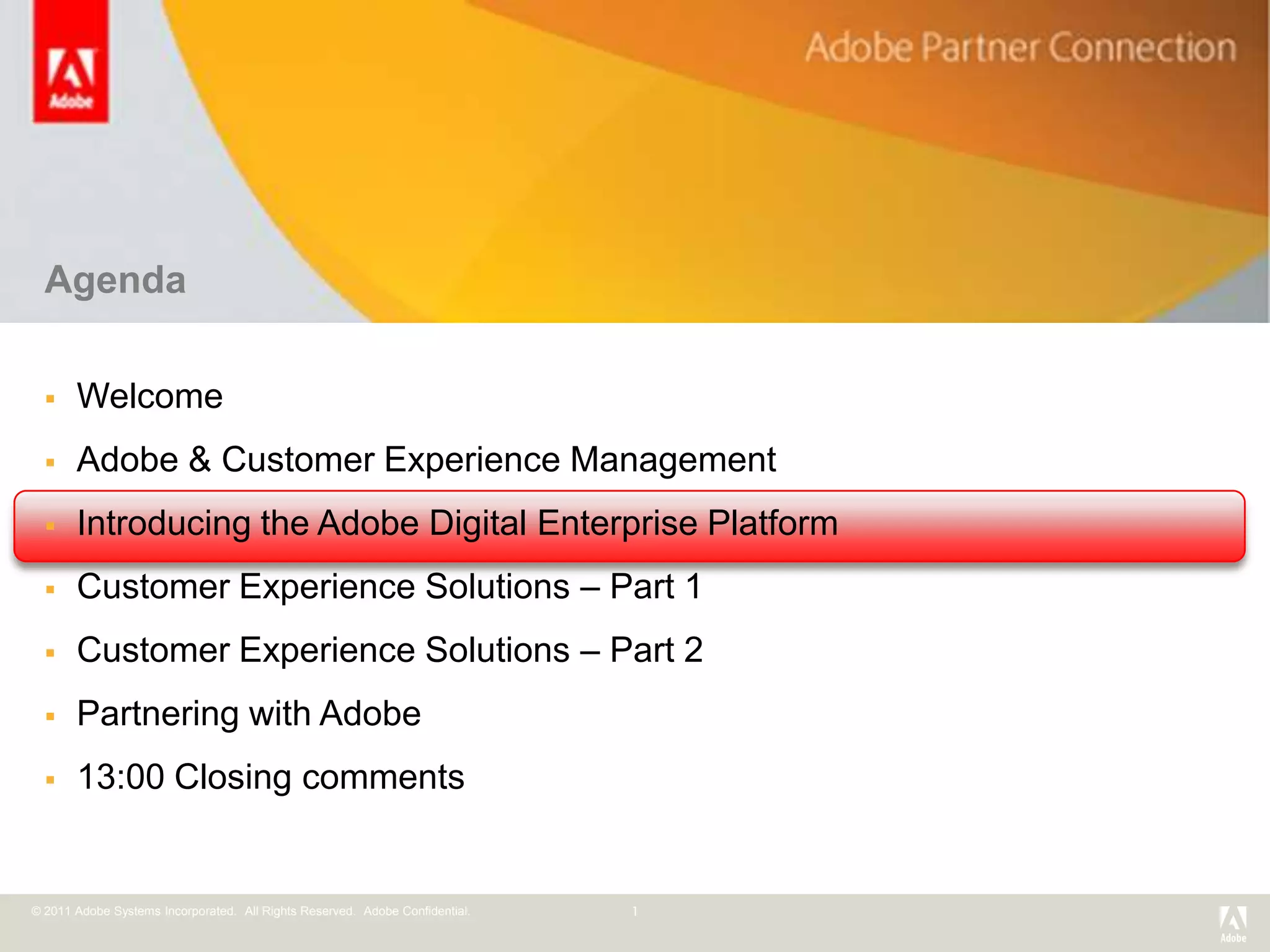 Adobe

Adobe Partner Connection

Agenda

▪ Welcome
▪ Adobe & Customer Experience Management
▪ Introducing the Adobe Digital Enterprise Platform
▪ Customer Experience Solutions – Part 1
▪ Customer Experience Solutions – Part 2
▪ Partnering with Adobe
▪ 13:00 Closing comments

© 2011 Adobe Systems Incorporated. All Rights Reserved. Adobe Confidential.

1

Adobe